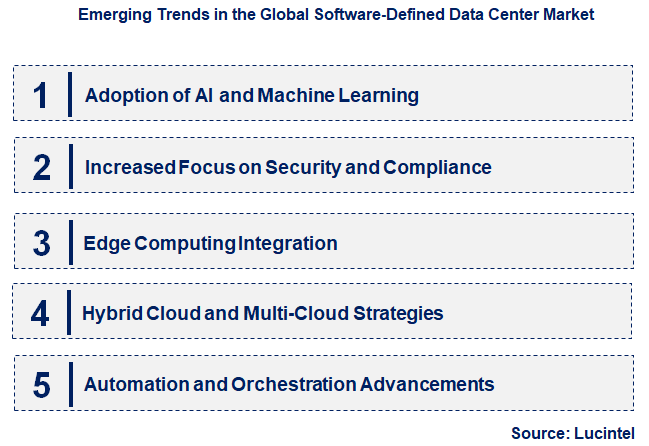 Emerging Trends in the Global Software-Defined Data Center Market

1 Adoption of AI and Machine Learning

2 Increased Focus on Security and Compliance

3 Edge Computing Integration

4 Hybrid Cloud and Multi-Cloud Strategies

5 Automation and Orchestration Advancements

Source: Lucintel